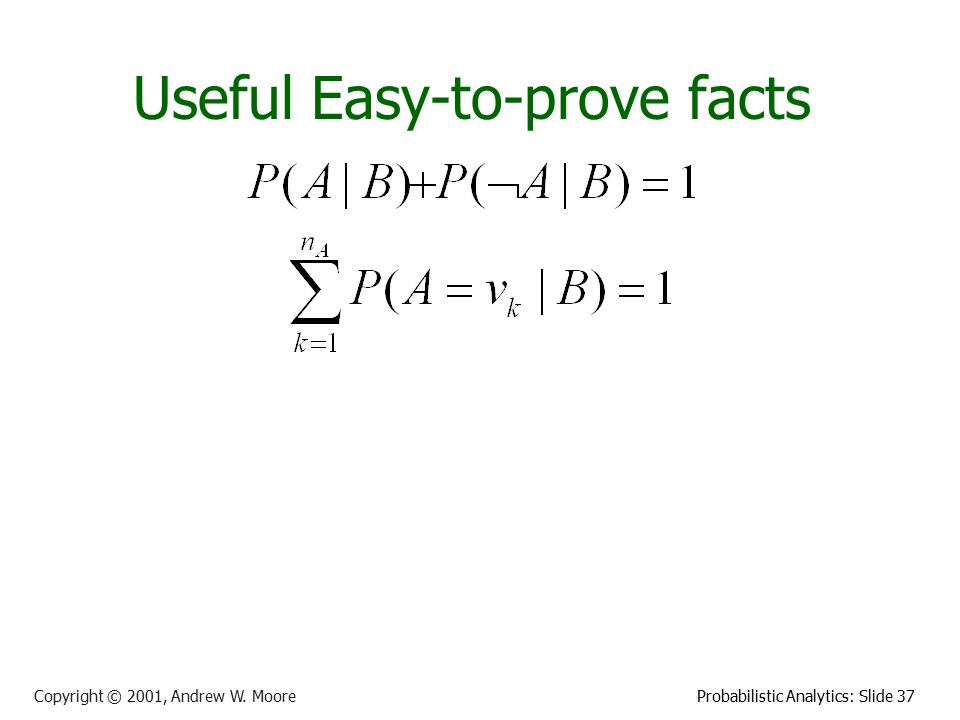 Useful Easy-to-prove facts

$P(A \mid B) + P(\neg A \mid B) = 1$

$\sum_{k=1}^{n_A} P(A = v_k \mid B) = 1$

Copyright © 2001, Andrew W. Moore

Probabilistic Analytics: Slide 37